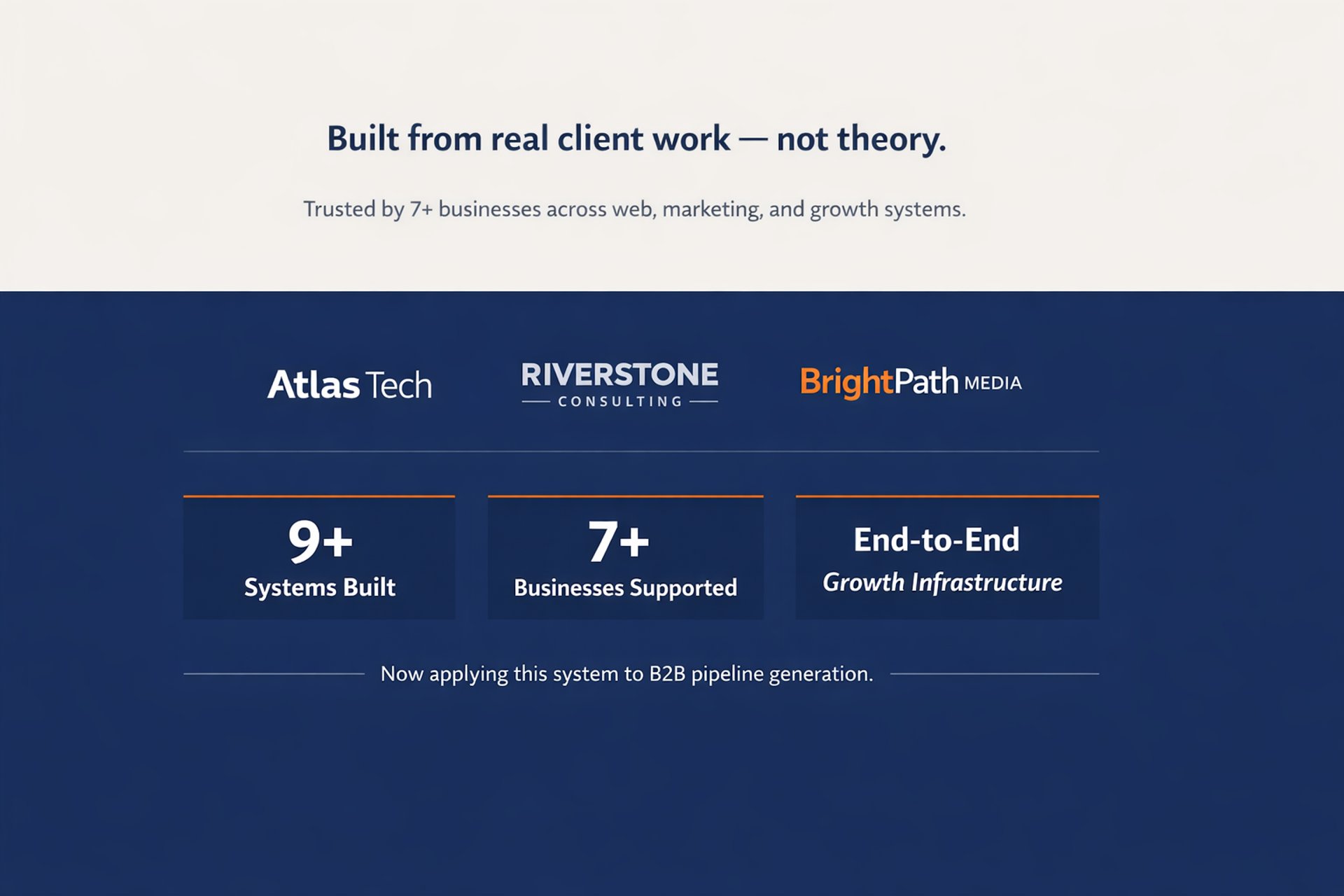 Built from real client work — not theory.

Trusted by 7+ businesses across web, marketing, and growth systems.

Atlas Tech

RIVERSTONE
CONSULTING

BrightPath MEDIA

9+
Systems Built

7+
Businesses Supported

End-to-End
Growth Infrastructure

Now applying this system to B2B pipeline generation.